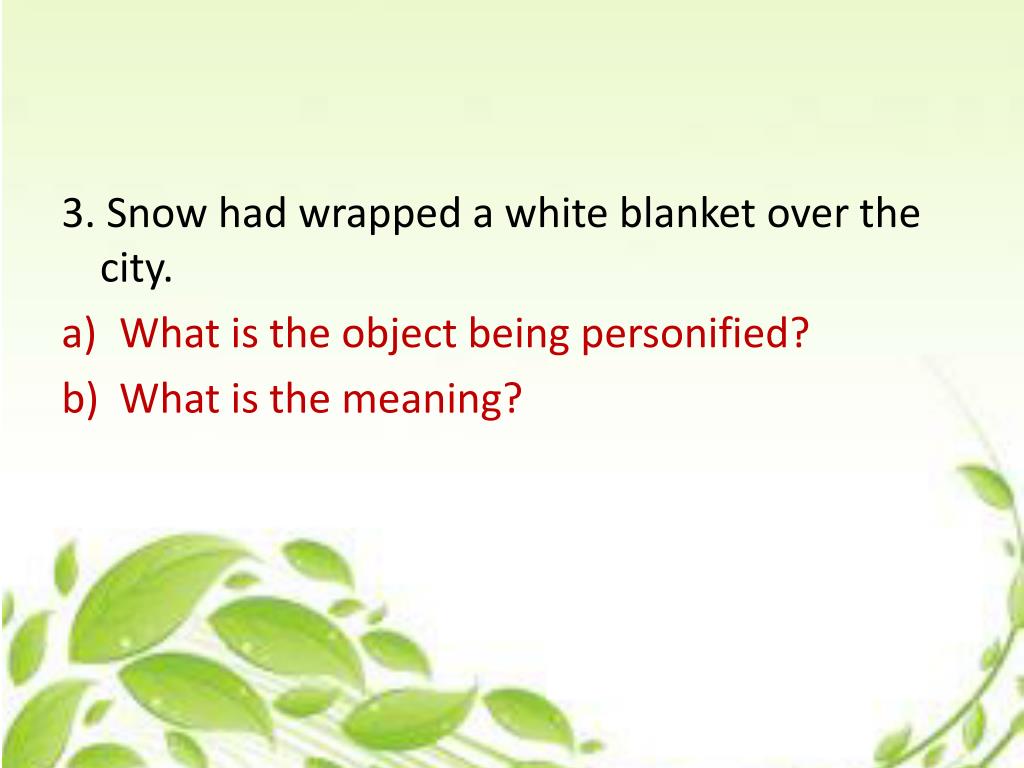 3. Snow had wrapped a white blanket over the city.

a) What is the object being personified?

b) What is the meaning?